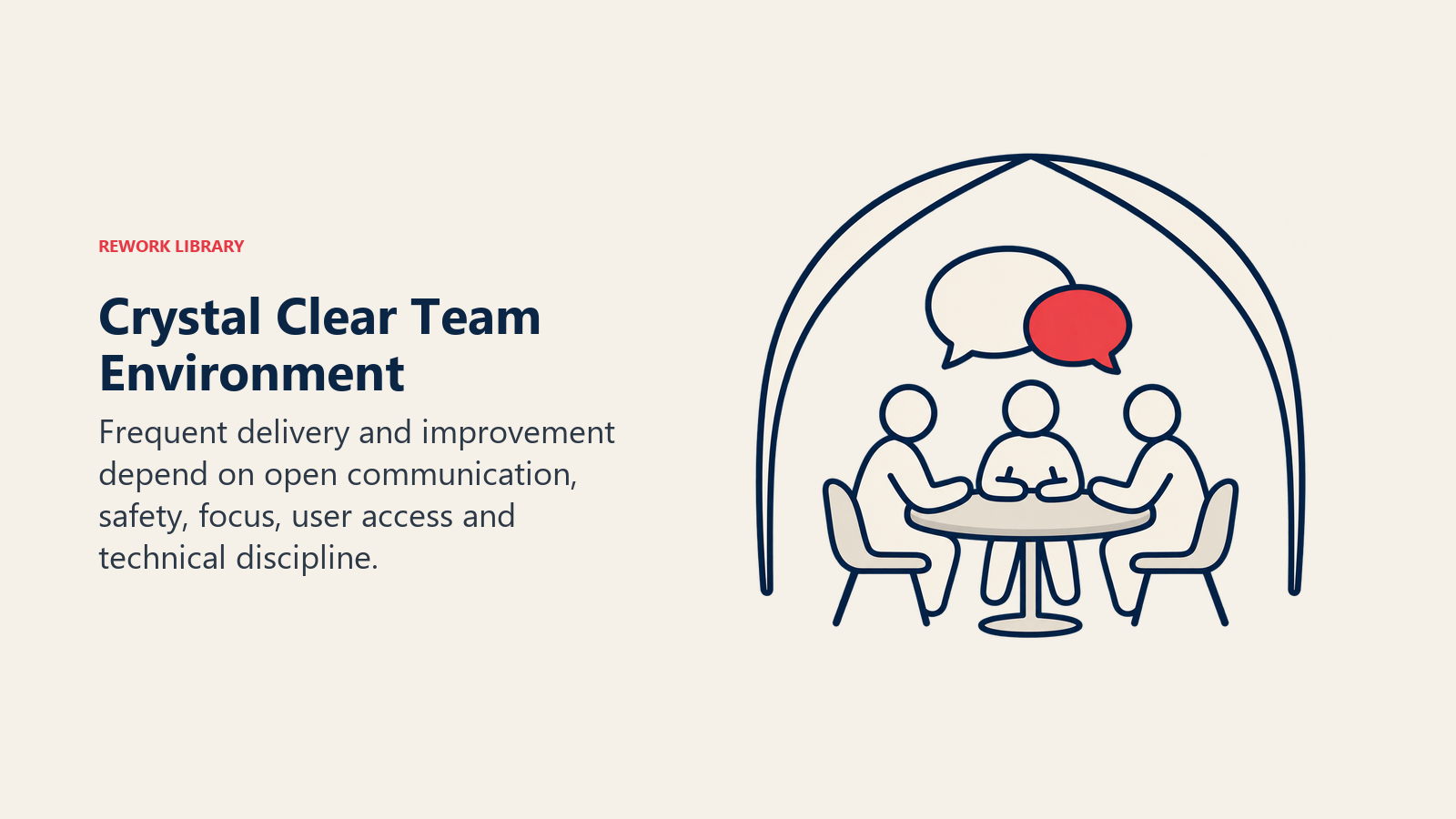 REWORK LIBRARY

Crystal Clear Team Environment

Frequent delivery and improvement depend on open communication, safety, focus, user access and technical discipline.